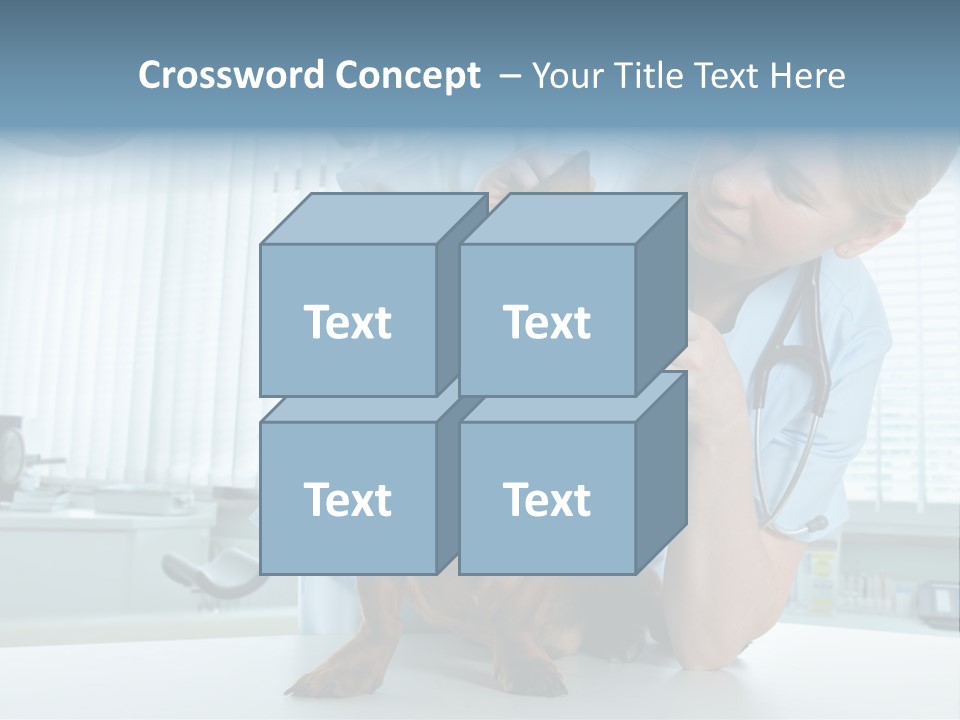 Crossword Concept – Your Title Text Here

Text

Text

Text

Text